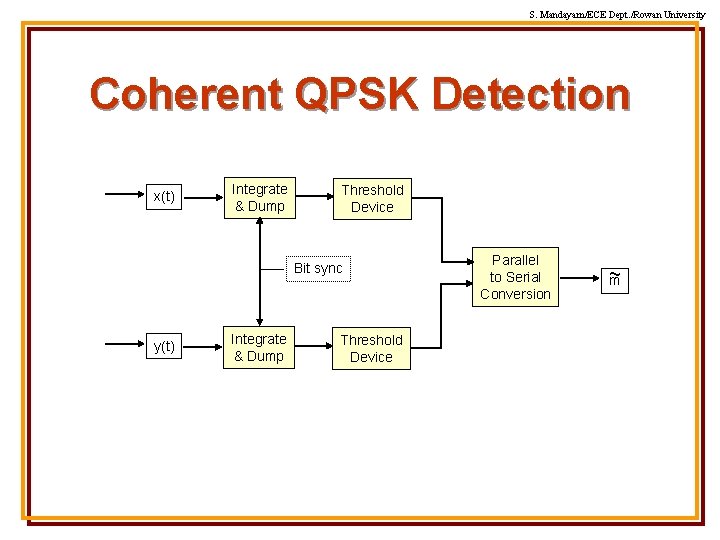 S. Mandayam/ECE Dept./Rowan University

Coherent QPSK Detection

x(t)

Integrate & Dump

Threshold Device

Bit sync

Parallel to Serial Conversion

$\tilde{m}$

y(t)

Integrate & Dump

Threshold Device